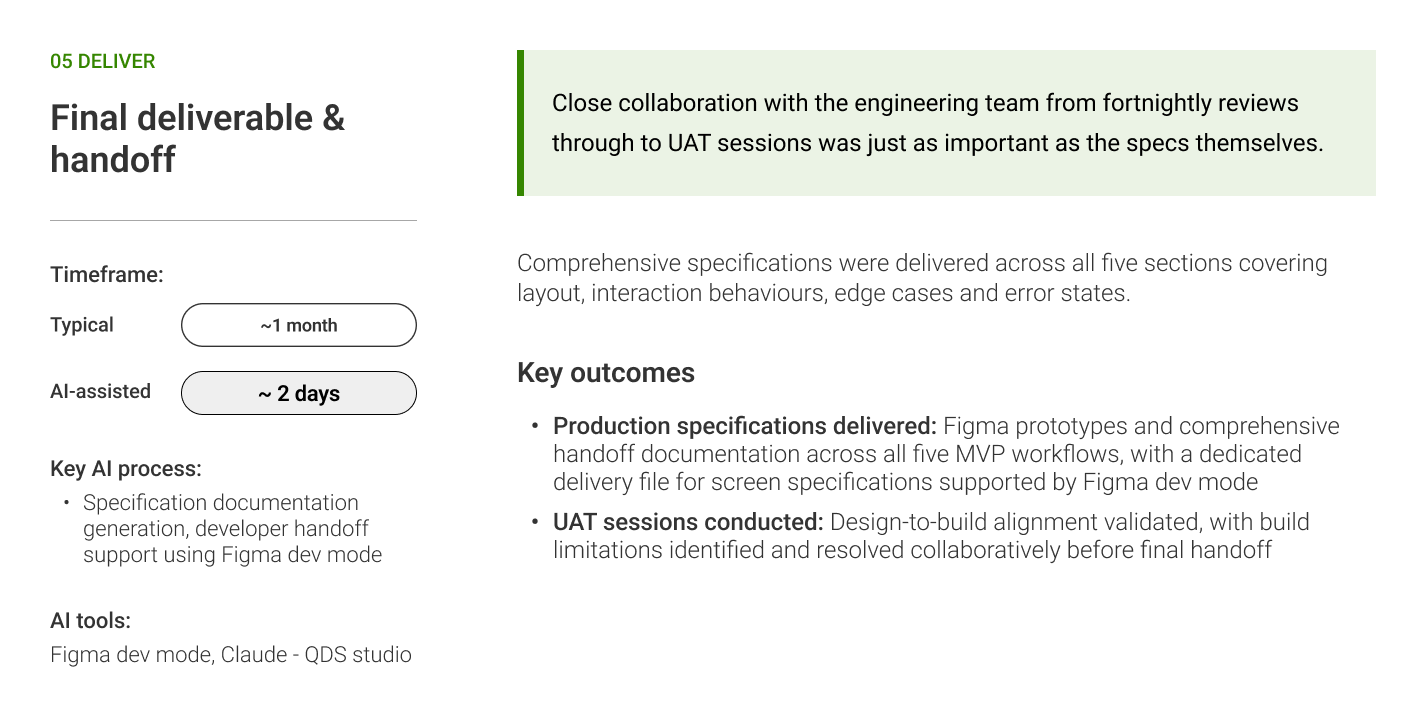 05 DELIVER

Final deliverable & handoff

Timeframe:

Typical ~1 month

AI-assisted ~ 2 days

Key AI process:

• Specification documentation generation, developer handoff support using Figma dev mode

AI tools:

Figma dev mode, Claude - QDS studio

Close collaboration with the engineering team from fortnightly reviews through to UAT sessions was just as important as the specs themselves.

Comprehensive specifications were delivered across all five sections covering layout, interaction behaviours, edge cases and error states.

Key outcomes

• Production specifications delivered: Figma prototypes and comprehensive handoff documentation across all five MVP workflows, with a dedicated delivery file for screen specifications supported by Figma dev mode

• UAT sessions conducted: Design-to-build alignment validated, with build limitations identified and resolved collaboratively before final handoff